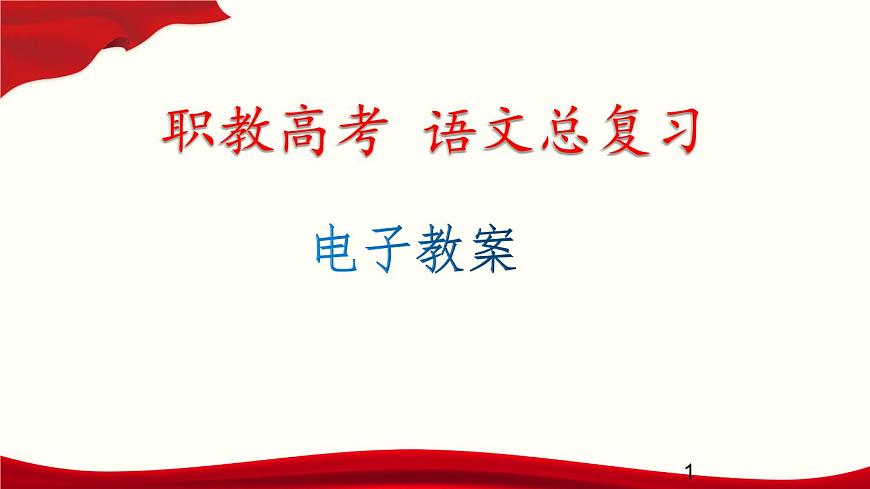 职教高考  语文总复习

电子教案

1